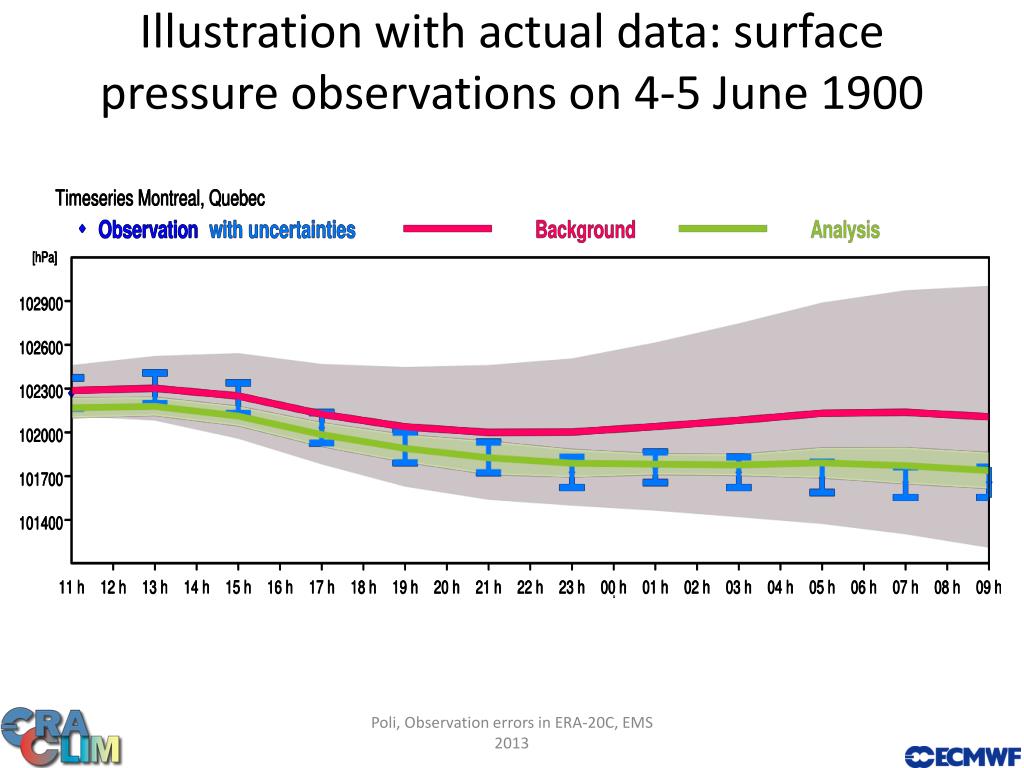 Illustration with actual data: surface pressure observations on 4-5 June 1900

Timeseries Montreal, Quebec
Observation with uncertainties Background Analysis

[hPa]
102900
102600
102300
102000
101700
101400

11 h 12 h 13 h 14 h 15 h 16 h 17 h 18 h 19 h 20 h 21 h 22 h 23 h 00 h 01 h 02 h 03 h 04 h 05 h 06 h 07 h 08 h 09 h

ERA CLIM

Poli, Observation errors in ERA-20C, EMS 2013

ECMWF